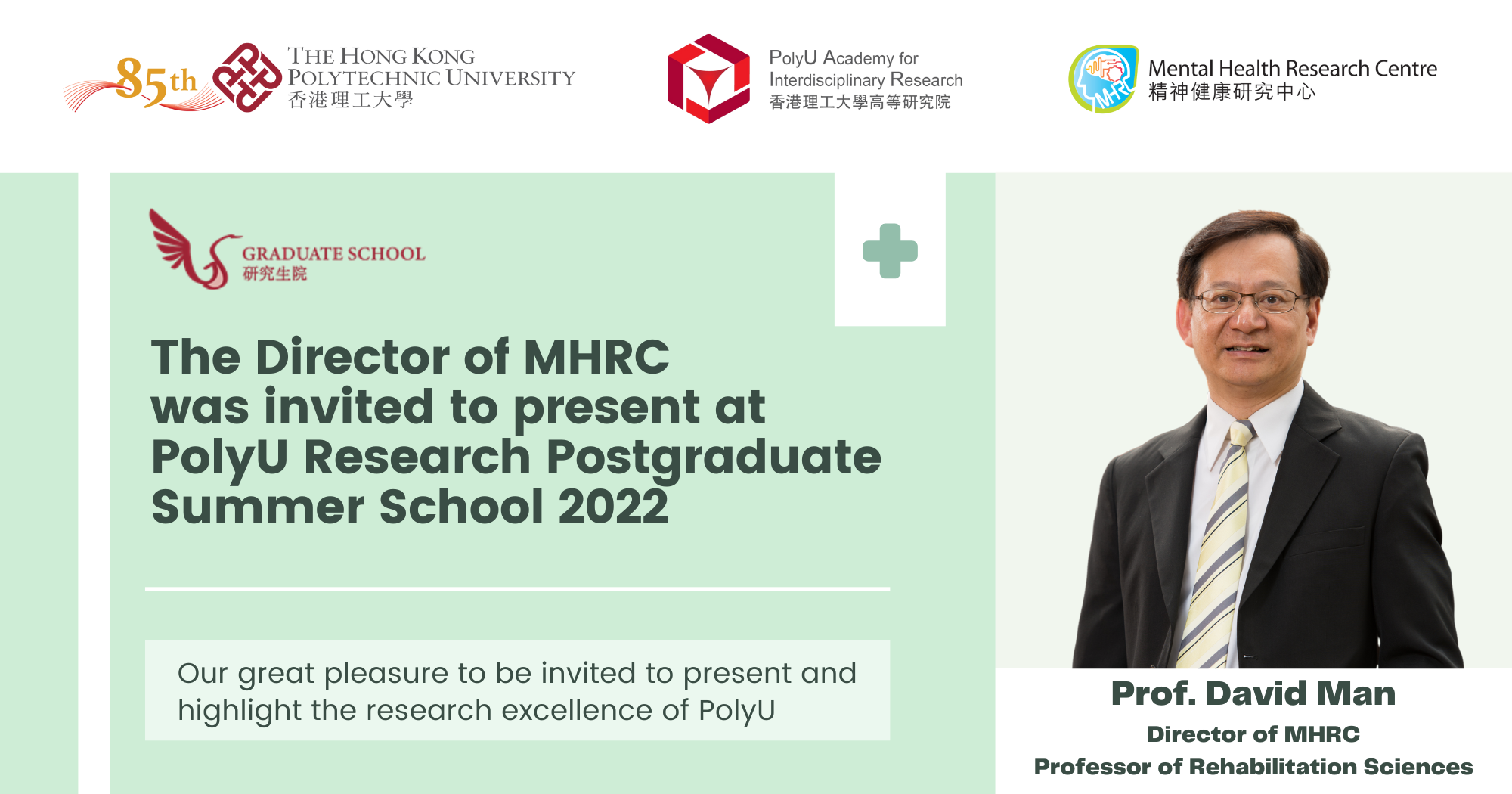 85th

THE HONG KONG POLYTECHNIC UNIVERSITY
香港理工大學

PolyU Academy for Interdisciplinary Research
香港理工大學高等研究院

MHRC

Mental Health Research Centre
精神健康研究中心

GRADUATE SCHOOL
研究生院

The Director of MHRC was invited to present at PolyU Research Postgraduate Summer School 2022

Our great pleasure to be invited to present and highlight the research excellence of PolyU

Prof. David Man
Director of MHRC
Professor of Rehabilitation Sciences